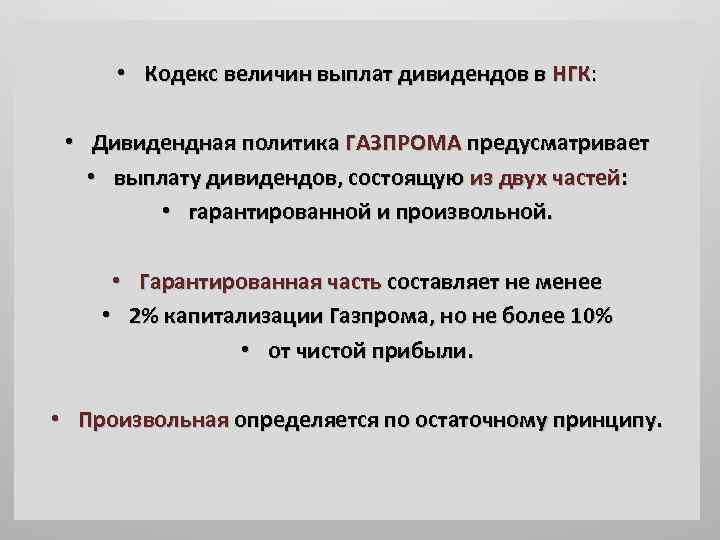 • Кодекс величин выплат дивидендов в НГК:

• Дивидендная политика ГАЗПРОМА предусматривает
• выплату дивидендов, состоящую из двух частей:
• гарантированной и произвольной.

• Гарантированная часть составляет не менее
• 2% капитализации Газпрома, но не более 10%
• от чистой прибыли.

• Произвольная определяется по остаточному принципу.